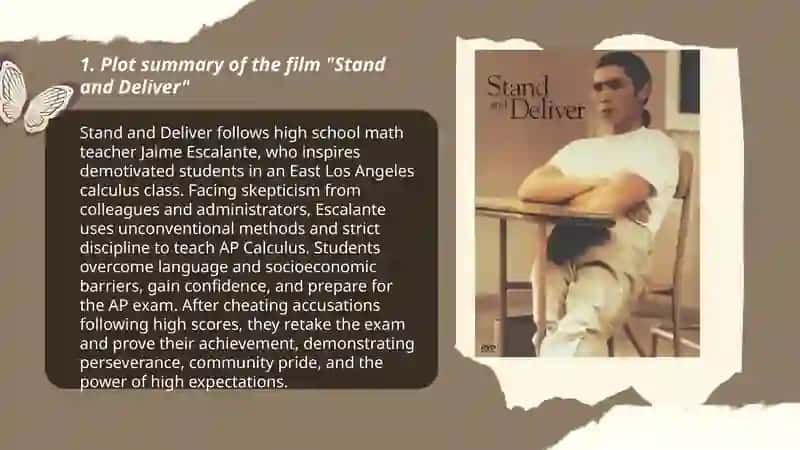 1. Plot summary of the film "Stand and Deliver"

Stand and Deliver follows high school math teacher Jaime Escalante, who inspires demotivated students in an East Los Angeles calculus class. Facing skepticism from colleagues and administrators, Escalante uses unconventional methods and strict discipline to teach AP Calculus. Students overcome language and socioeconomic barriers, gain confidence, and prepare for the AP exam. After cheating accusations following high scores, they retake the exam and prove their achievement, demonstrating perseverance, community pride, and the power of high expectations.

Stand and Deliver

DVD